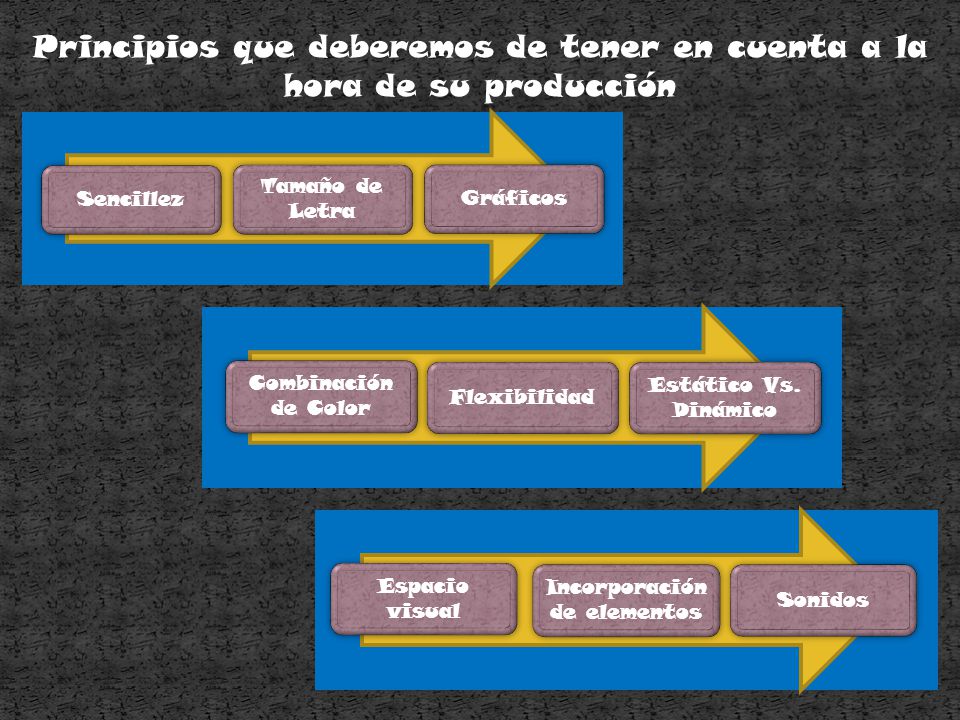 Principios que deberemos de tener en cuenta a la hora de su producción

Sencillez

Tamaño de Letra

Gráficos

Combinación de Color

Flexibilidad

Estático Vs. Dinámico

Espacio visual

Incorporación de elementos

Sonidos